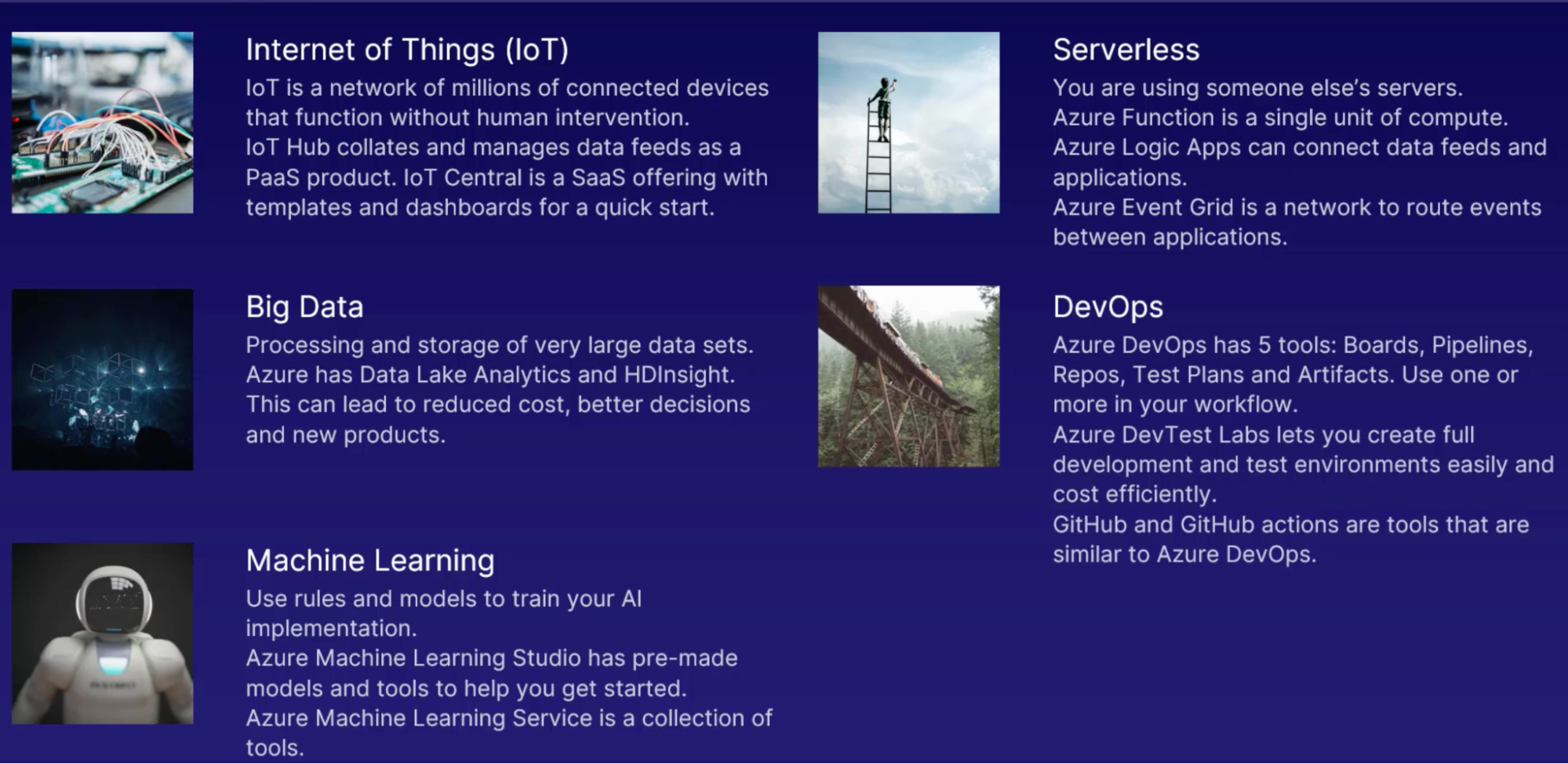 Internet of Things (IoT)
IoT is a network of millions of connected devices that function without human intervention.
IoT Hub collates and manages data feeds as a PaaS product. IoT Central is a SaaS offering with templates and dashboards for a quick start.

Big Data
Processing and storage of very large data sets. Azure has Data Lake Analytics and HDInsight. This can lead to reduced cost, better decisions and new products.

Machine Learning
Use rules and models to train your AI implementation.
Azure Machine Learning Studio has pre-made models and tools to help you get started.
Azure Machine Learning Service is a collection of tools.

Serverless
You are using someone else's servers.
Azure Function is a single unit of compute.
Azure Logic Apps can connect data feeds and applications.
Azure Event Grid is a network to route events between applications.

DevOps
Azure DevOps has 5 tools: Boards, Pipelines, Repos, Test Plans and Artifacts. Use one or more in your workflow.
Azure DevTest Labs lets you create full development and test environments easily and cost efficiently.
GitHub and GitHub actions are tools that are similar to Azure DevOps.